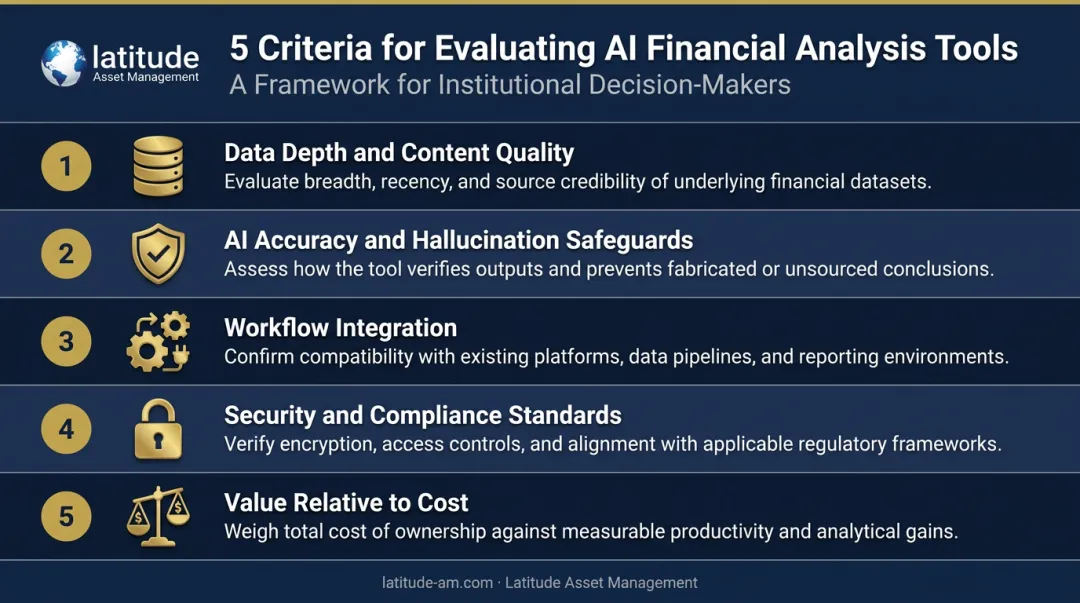 latitude
Asset Management

5 Criteria for Evaluating AI Financial Analysis Tools
A Framework for Institutional Decision-Makers

1
Data Depth and Content Quality
Evaluate breadth, recency, and source credibility of underlying financial datasets.

2
AI Accuracy and Hallucination Safeguards
Assess how the tool verifies outputs and prevents fabricated or unsourced conclusions.

3
Workflow Integration
Confirm compatibility with existing platforms, data pipelines, and reporting environments.

4
Security and Compliance Standards
Verify encryption, access controls, and alignment with applicable regulatory frameworks.

5
Value Relative to Cost
Weigh total cost of ownership against measurable productivity and analytical gains.

latitude-am.com · Latitude Asset Management